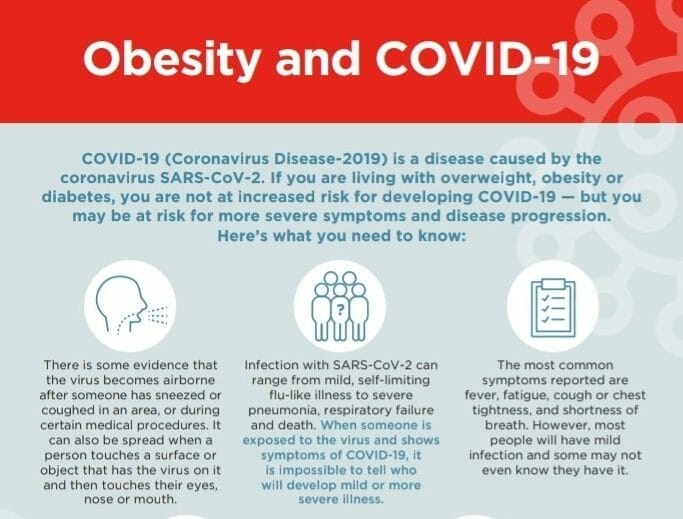 Obesity and COVID-19

COVID-19 (Coronavirus Disease-2019) is a disease caused by the coronavirus SARS-CoV-2. If you are living with overweight, obesity or diabetes, you are not at increased risk for developing COVID-19 — but you may be at risk for more severe symptoms and disease progression. Here's what you need to know:

?

There is some evidence that the virus becomes airborne after someone has sneezed or coughed in an area, or during certain medical procedures. It can also be spread when a person touches a surface or object that has the virus on it and then touches their eyes, nose or mouth.

Infection with SARS-CoV-2 can range from mild, self-limiting flu-like illness to severe pneumonia, respiratory failure and death. When someone is exposed to the virus and shows symptoms of COVID-19, it is impossible to tell who will develop mild or more severe illness.

The most common symptoms reported are fever, fatigue, cough or chest tightness, and shortness of breath. However, most people will have mild infection and some may not even know they have it.